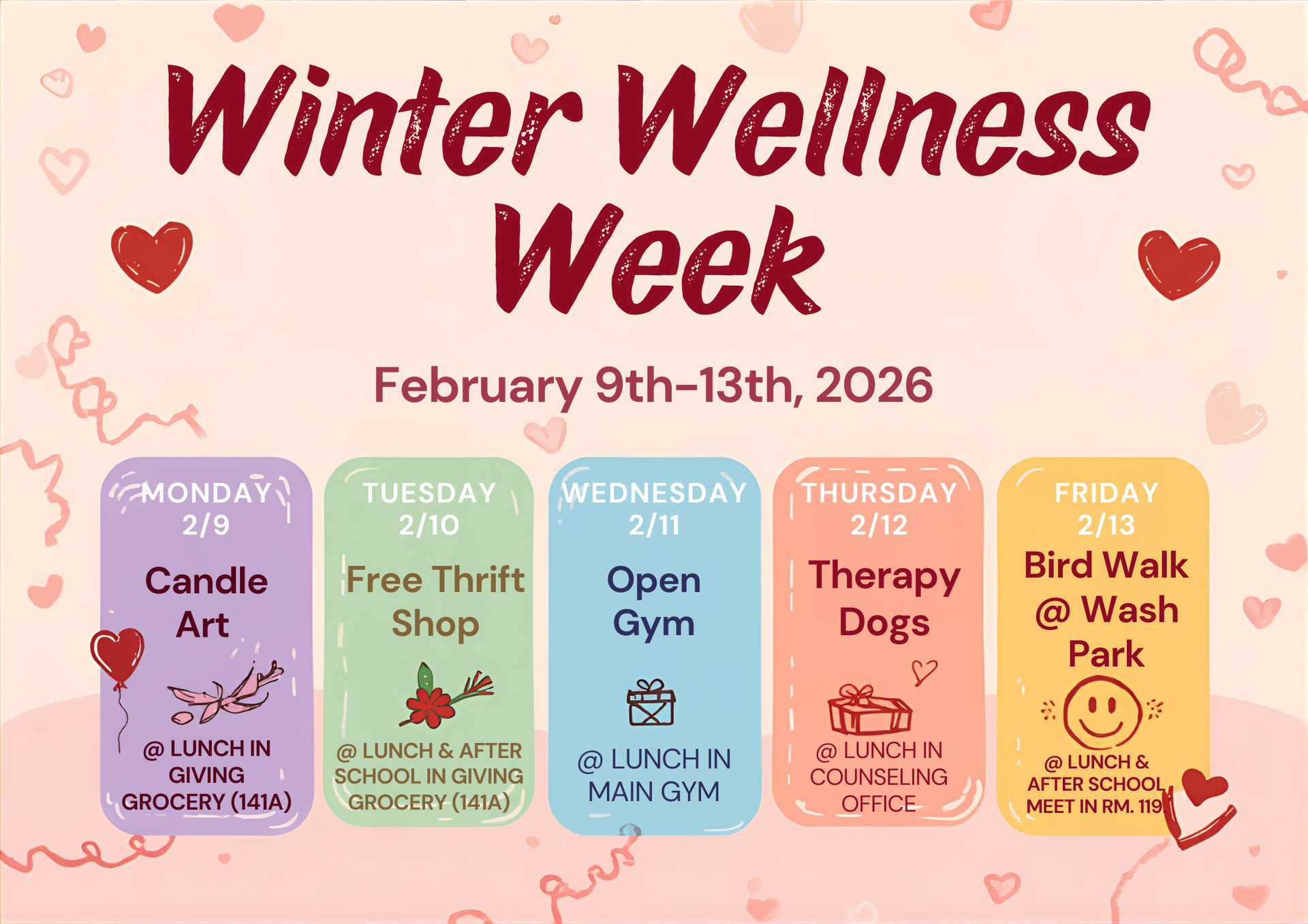 Winter Wellness Week

February 9th-13th, 2026

MONDAY
2/9
Candle Art
@ LUNCH IN GIVING GROCERY (141A)

TUESDAY
2/10
Free Thrift Shop
@ LUNCH & AFTER SCHOOL IN GIVING GROCERY (141A)

WEDNESDAY
2/11
Open Gym
@ LUNCH IN MAIN GYM

THURSDAY
2/12
Therapy Dogs
@ LUNCH IN COUNSELING OFFICE

FRIDAY
2/13
Bird Walk @ Wash Park
@ LUNCH & AFTER SCHOOL MEET IN RM. 119